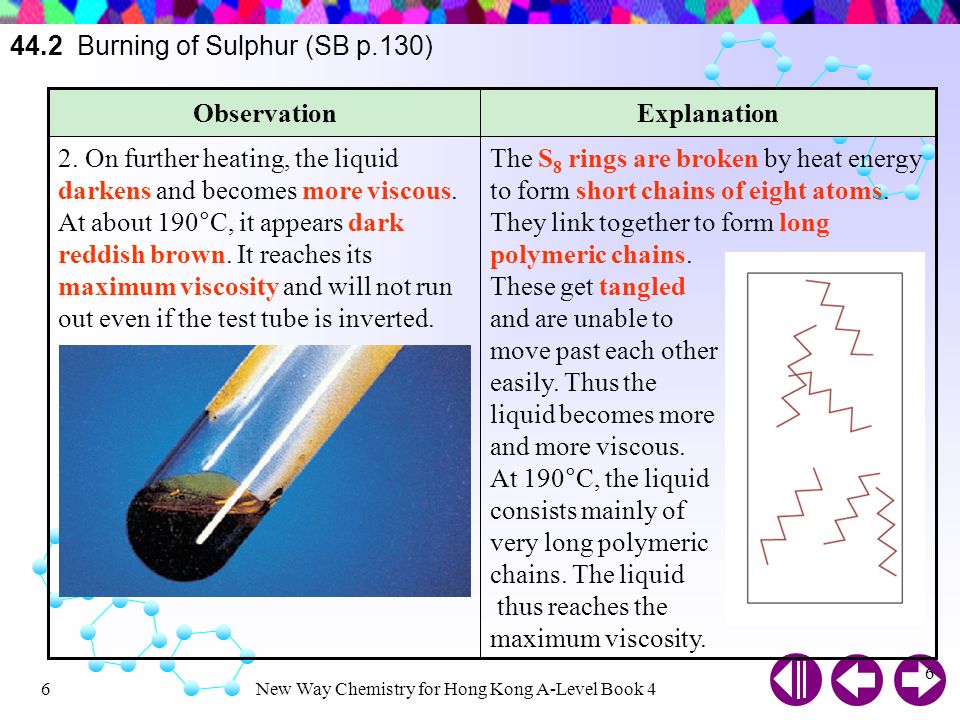 44.2 Burning of Sulphur (SB p.130)

| Observation | Explanation |
|---|---|
| 2. On further heating, the liquid darkens and becomes more viscous. At about 190°C, it appears dark reddish brown. It reaches its maximum viscosity and will not run out even if the test tube is inverted. | The $S_8$ rings are broken by heat energy to form short chains of eight atoms. They link together to form long polymeric chains. These get tangled and are unable to move past each other easily. Thus the liquid becomes more and more viscous. At 190°C, the liquid consists mainly of very long polymeric chains. The liquid thus reaches the maximum viscosity. |

6 New Way Chemistry for Hong Kong A-Level Book 4 6